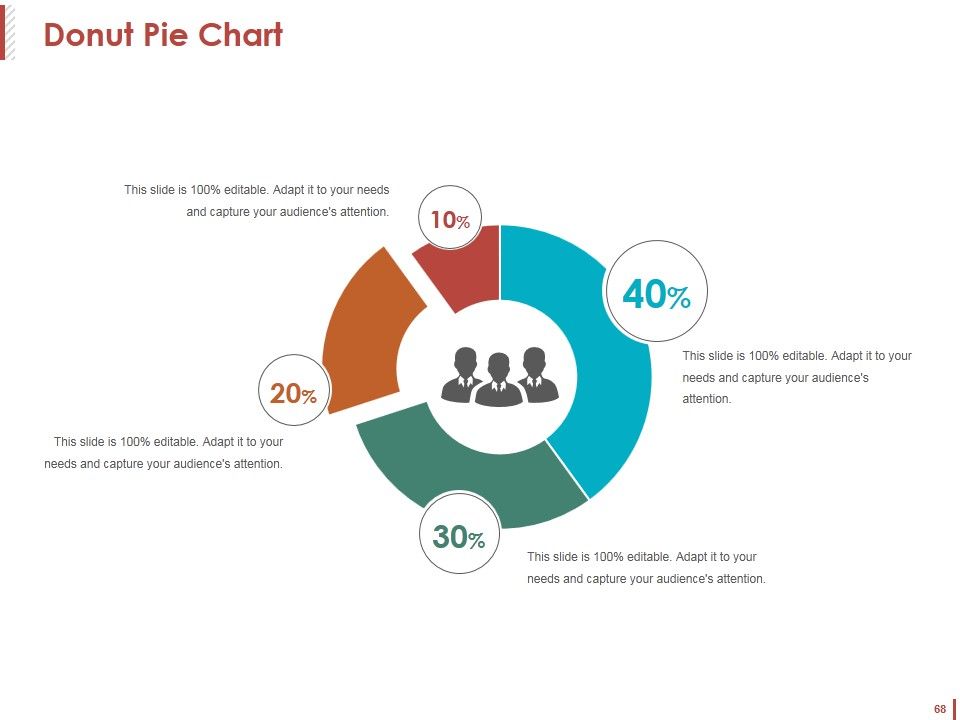 Donut Pie Chart

This slide is 100% editable. Adapt it to your needs and capture your audience's attention.

10%

40%

This slide is 100% editable. Adapt it to your needs and capture your audience's attention.

20%

This slide is 100% editable. Adapt it to your needs and capture your audience's attention.

30%

This slide is 100% editable. Adapt it to your needs and capture your audience's attention.

68